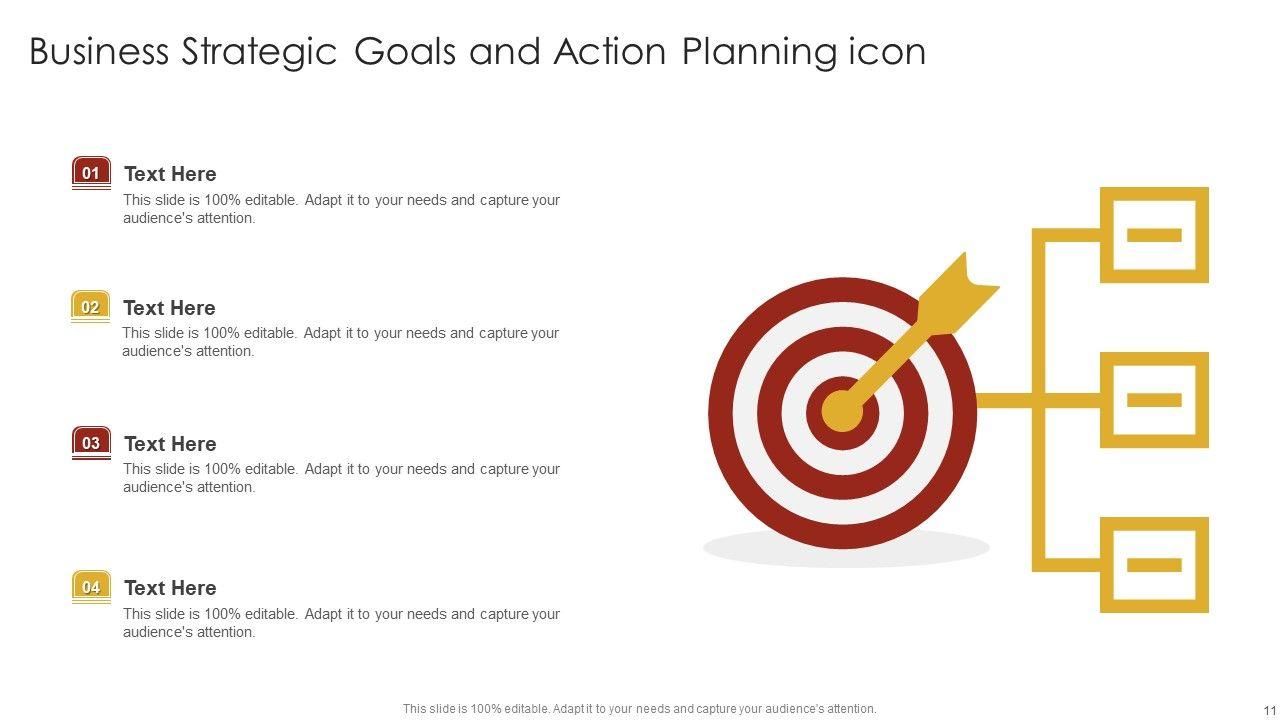 Business Strategic Goals and Action Planning icon

01

Text Here

This slide is 100% editable. Adapt it to your needs and capture your audience's attention.

02

Text Here

This slide is 100% editable. Adapt it to your needs and capture your audience's attention.

03

Text Here

This slide is 100% editable. Adapt it to your needs and capture your audience's attention.

04

Text Here

This slide is 100% editable. Adapt it to your needs and capture your audience's attention.

This slide is 100% editable. Adapt it to your needs and capture your audience's attention.

11